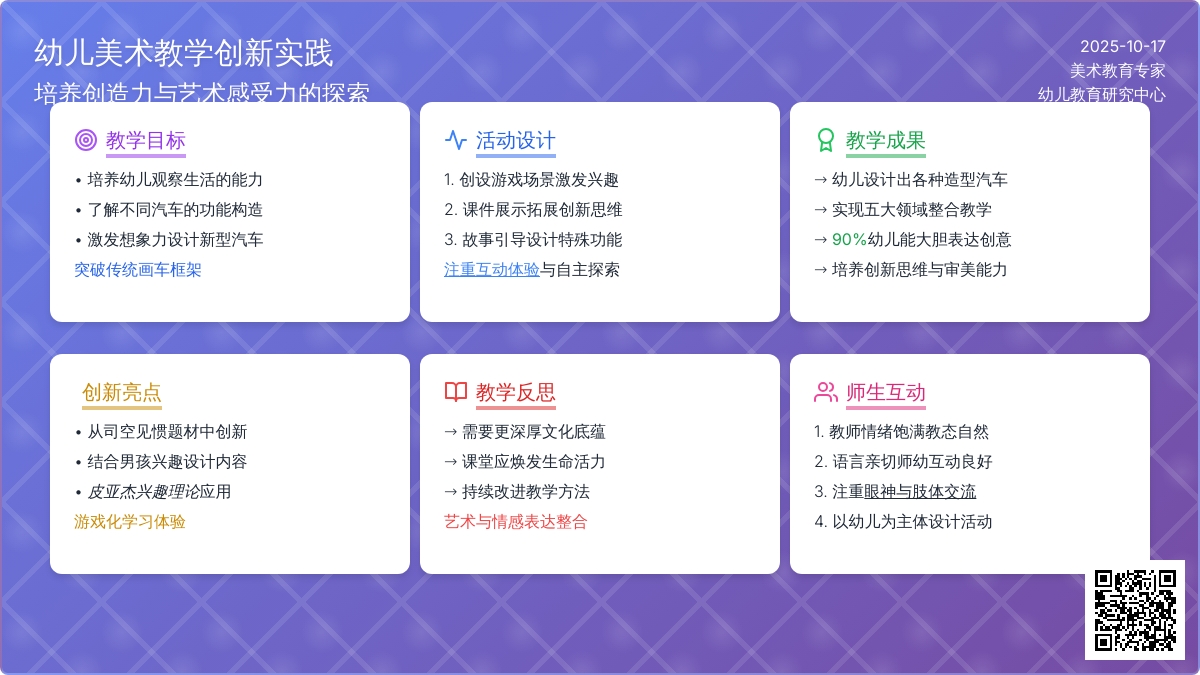 幼儿美术教学创新实践
培养创造力与艺术感受力的探索

2025-10-17
美术教育专家
幼儿教育研究中心

教学目标
• 培养幼儿观察生活的能力
• 了解不同汽车的功能构造
• 激发想象力设计新型汽车
突破传统画车框架

活动设计
1. 创设游戏场景激发兴趣
2. 课件展示拓展创新思维
3. 故事引导设计特殊功能
注重互动体验与自主探索

教学成果
→ 幼儿设计出各种造型汽车
→ 实现五大领域整合教学
→ 90%幼儿能大胆表达创意
→ 培养创新思维与审美能力

创新亮点
• 从司空见惯题材中创新
• 结合男孩兴趣设计内容
• 皮亚杰兴趣理论应用
游戏化学习体验

教学反思
→ 需要更深厚文化底蕴
→ 课堂应焕发生命活力
→ 持续改进教学方法
艺术与情感表达整合

师生互动
1. 教师情绪饱满教态自然
2. 语言亲切师幼互动良好
3. 注重眼神与肢体交流
4. 以幼儿为主体设计活动